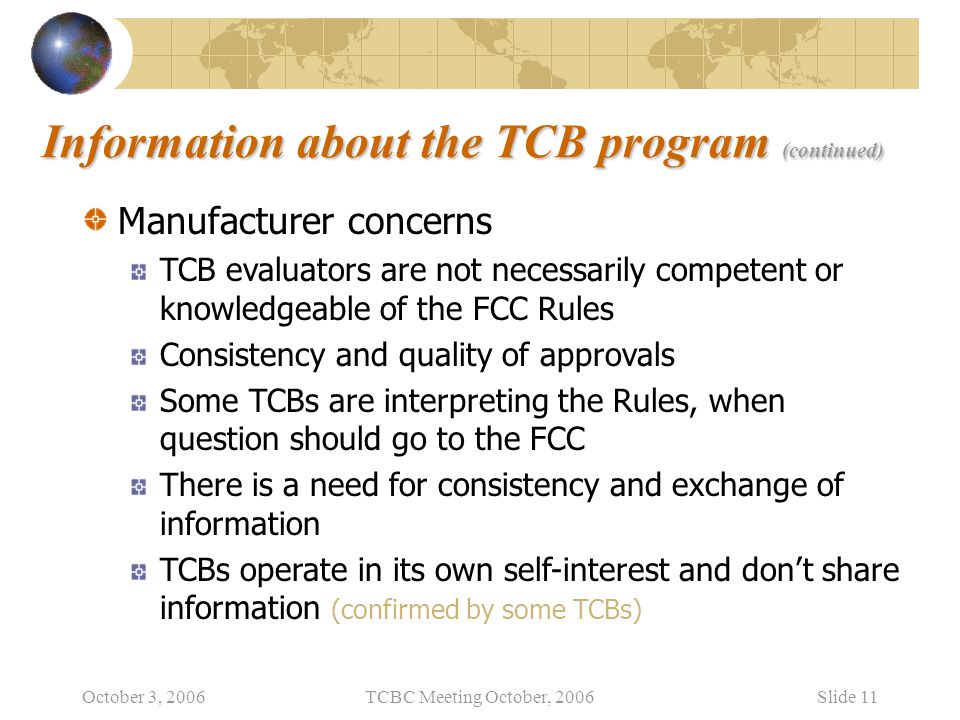 Information about the TCB program (continued)

Manufacturer concerns

TCB evaluators are not necessarily competent or knowledgeable of the FCC Rules

Consistency and quality of approvals

Some TCBs are interpreting the Rules, when question should go to the FCC

There is a need for consistency and exchange of information

TCBs operate in its own self-interest and don't share information (confirmed by some TCBs)

October 3, 2006

TCBC Meeting October, 2006

Slide 11